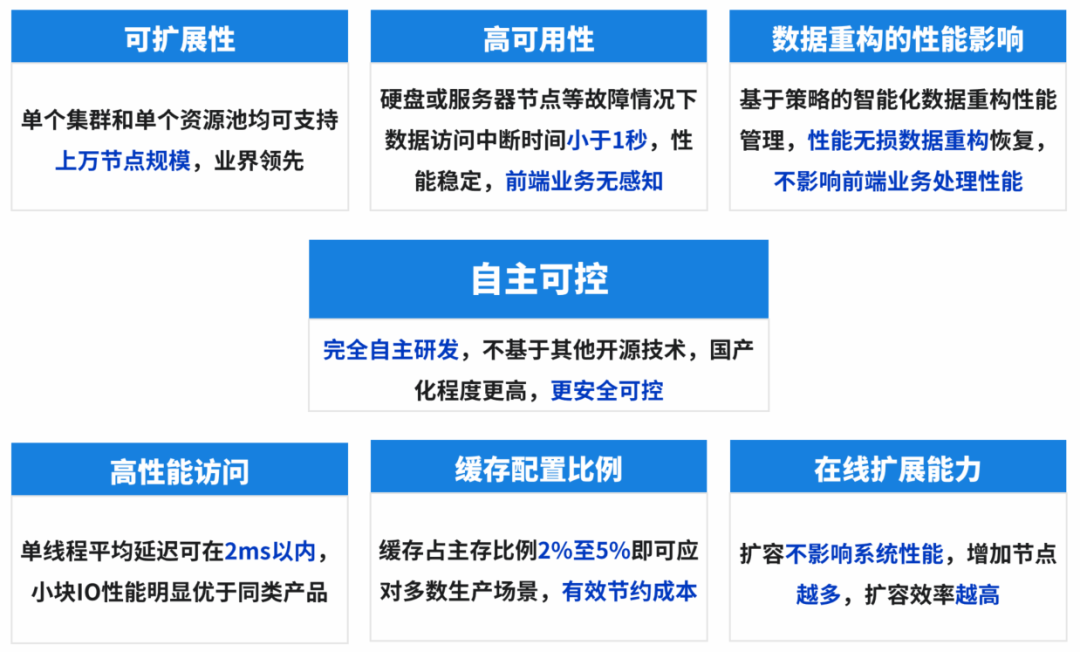 可扩展性

单个集群和单个资源池均可支持上万节点规模，业界领先

高可用性

硬盘或服务器节点等故障情况下数据访问中断时间小于1秒，性能稳定，前端业务无感知

数据重构的性能影响

基于策略的智能化数据重构性能管理，性能无损数据重构恢复，不影响前端业务处理性能

自主可控

完全自主研发，不基于其他开源技术，国产化程度更高，更安全可控

高性能访问

单线程平均延迟可在2ms以内，小块IO性能明显优于同类产品

缓存配置比例

缓存占主存比例2%至5%即可应对多数生产场景，有效节约成本

在线扩展能力

扩容不影响系统性能，增加节点越多，扩容效率越高